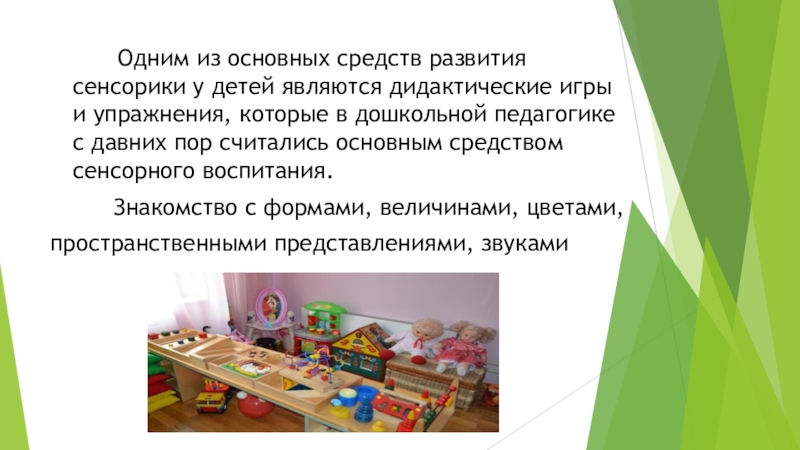 Одним из основных средств развития сенсорики у детей являются дидактические игры и упражнения, которые в дошкольной педагогике с давних пор считались основным средством сенсорного воспитания.

Знакомство с формами, величинами, цветами, пространственными представлениями, звуками